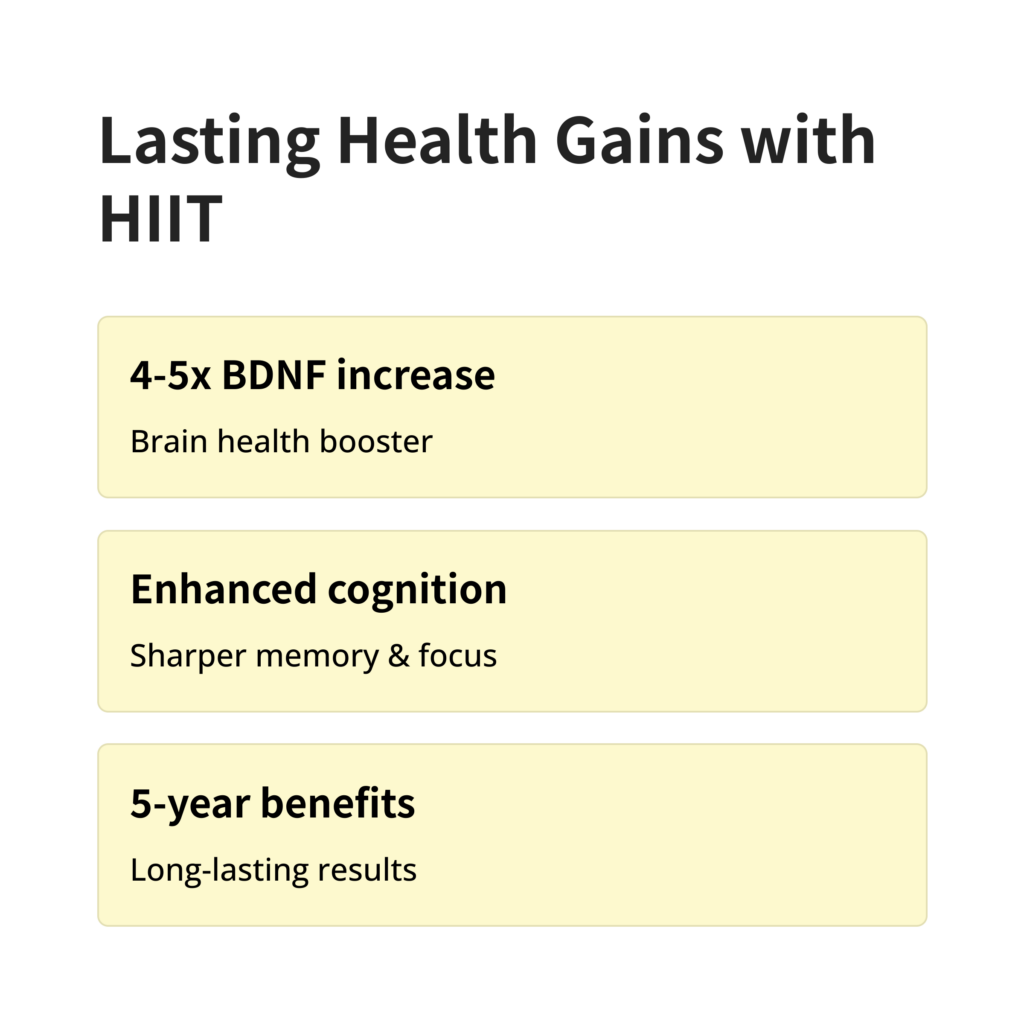 Lasting Health Gains with HIIT

4-5x BDNF increase

Brain health booster

Enhanced cognition

Sharper memory & focus

5-year benefits

Long-lasting results